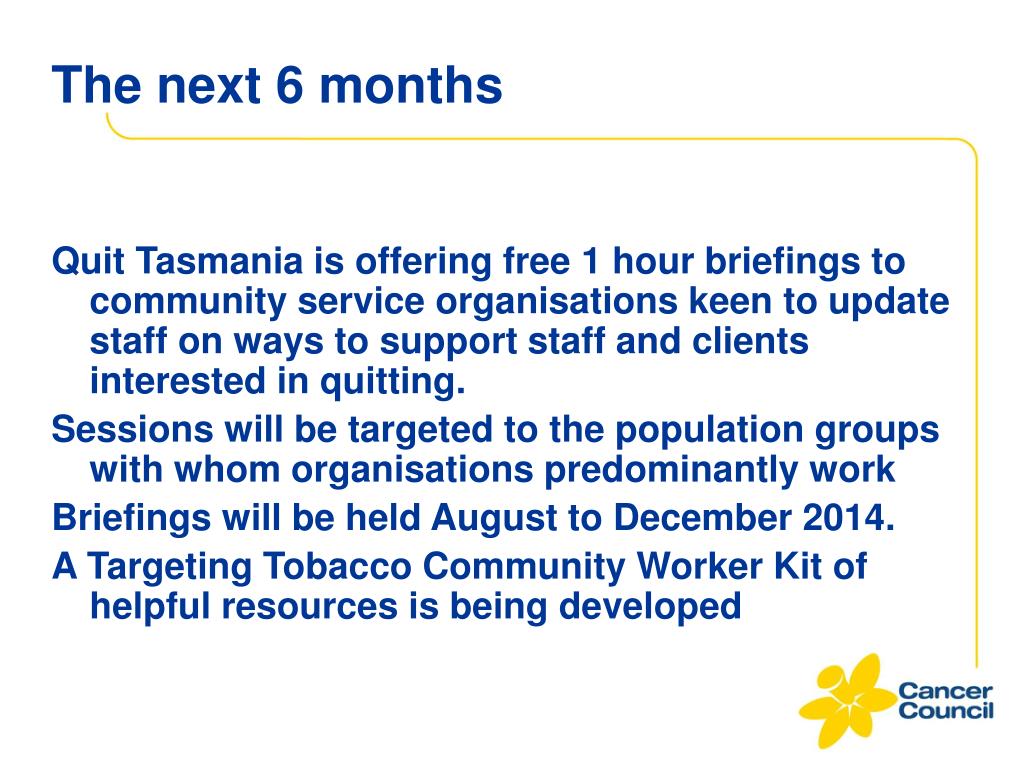 The next 6 months

Quit Tasmania is offering free 1 hour briefings to community service organisations keen to update staff on ways to support staff and clients interested in quitting.

Sessions will be targeted to the population groups with whom organisations predominantly work

Briefings will be held August to December 2014.

A Targeting Tobacco Community Worker Kit of helpful resources is being developed

Cancer Council